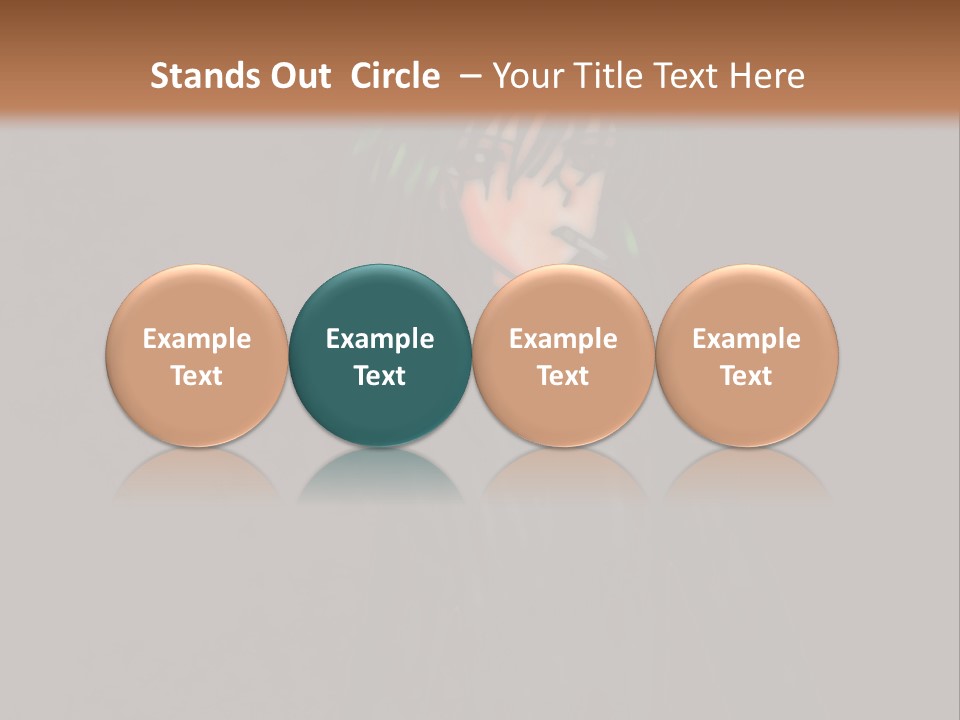 Stands Out Circle – Your Title Text Here

Example Text

Example Text

Example Text

Example Text